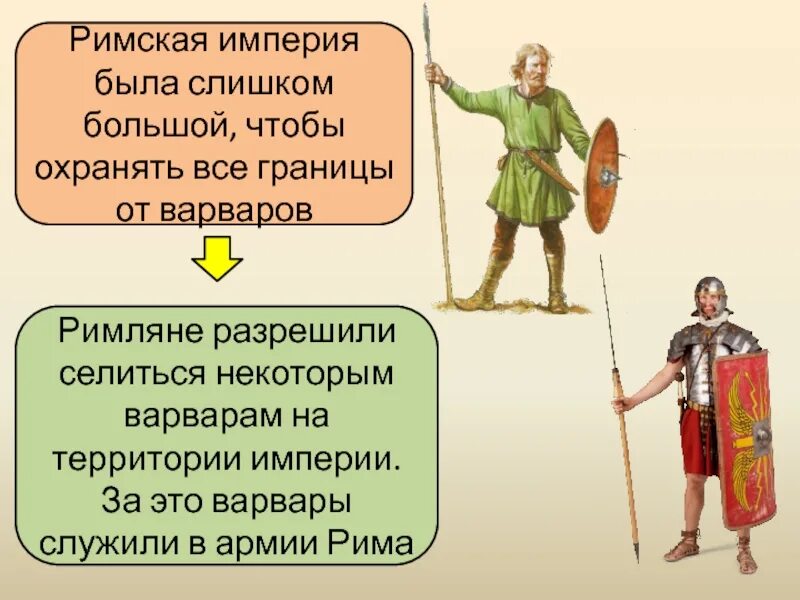 Римская империя была слишком большой, чтобы охранять все границы от варваров

Римляне разрешили селиться некоторым варварам на территории империи. За это варвары служили в армии Рима